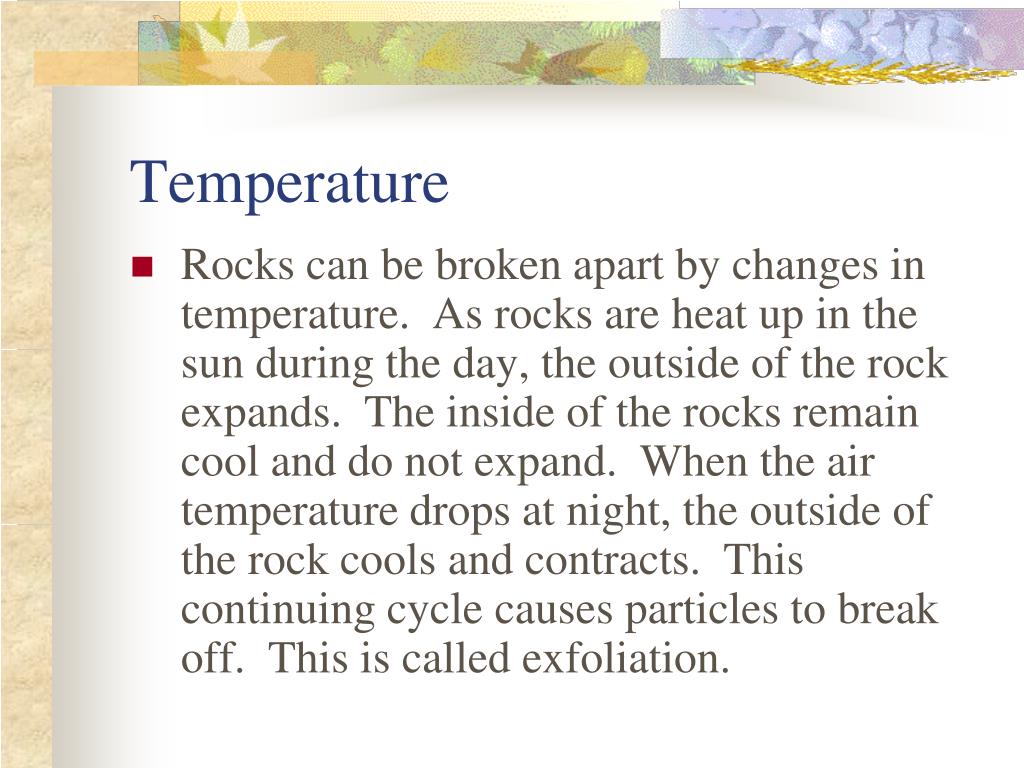 Temperature

Rocks can be broken apart by changes in temperature.  As rocks are heat up in the sun during the day, the outside of the rock expands.  The inside of the rocks remain cool and do not expand.  When the air temperature drops at night, the outside of the rock cools and contracts.  This continuing cycle causes particles to break off.  This is called exfoliation.